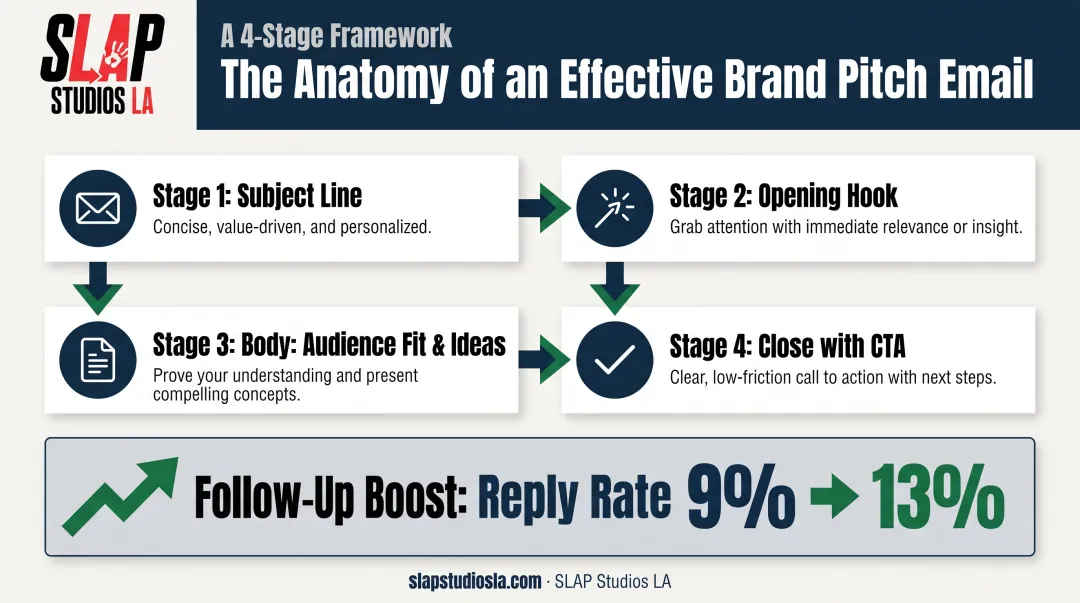 SLAP
STUDIOS LA

A 4-Stage Framework
The Anatomy of an Effective Brand Pitch Email

Stage 1: Subject Line
Concise, value-driven, and personalized.

Stage 2: Opening Hook
Grab attention with immediate relevance or insight.

Stage 3: Body: Audience Fit & Ideas
Prove your understanding and present compelling concepts.

Stage 4: Close with CTA
Clear, low-friction call to action with next steps.

Follow-Up Boost: Reply Rate 9% → 13%

slapstudiosla.com · SLAP Studios LA